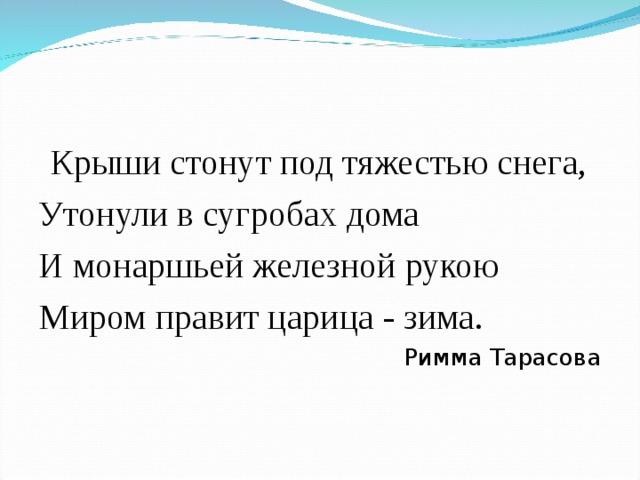 Крыши стонут под тяжестью снега,
Утонули в сугробах дома
И монаршьей железной рукою
Миром правит царица - зима.

Римма Тарасова